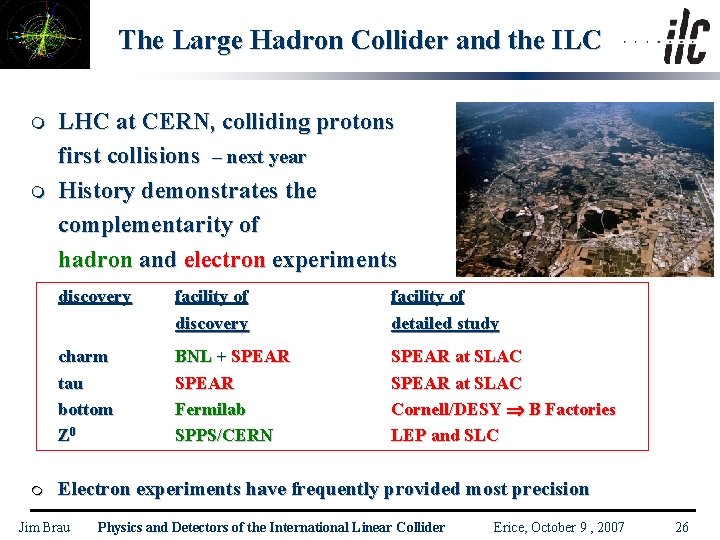 The Large Hadron Collider and the ILC

ilc

LHC at CERN, colliding protons first collisions – next year

History demonstrates the complementarity of hadron and electron experiments

| discovery | facility of discovery | facility of detailed study |
|---|---|---|
| charm | BNL + SPEAR | SPEAR at SLAC |
| tau | SPEAR | SPEAR at SLAC |
| bottom | Fermilab | Cornell/DESY $\Rightarrow$ B Factories |
| $Z^0$ | SPPS/CERN | LEP and SLC |

Electron experiments have frequently provided most precision

Jim Brau Physics and Detectors of the International Linear Collider Erice, October 9 , 2007 26